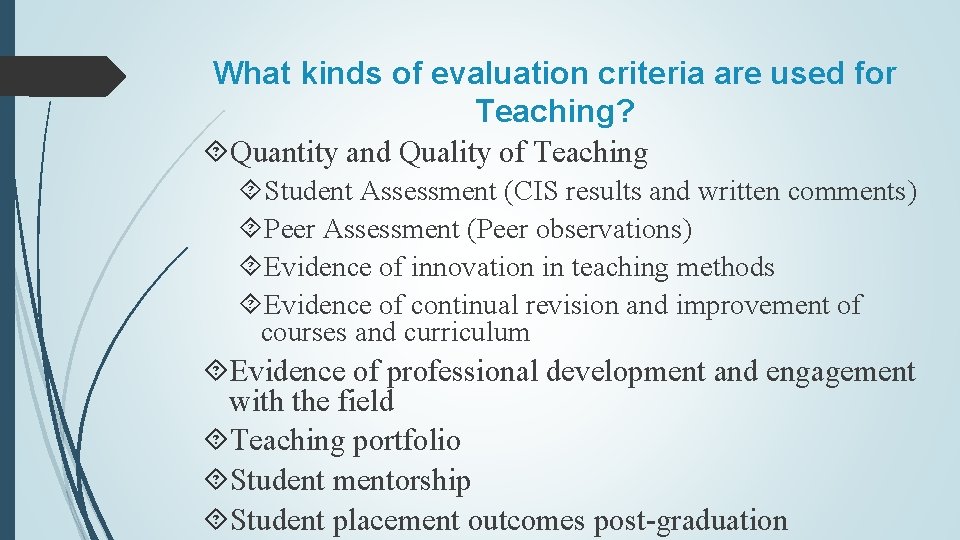 What kinds of evaluation criteria are used for Teaching?

Quantity and Quality of Teaching

Student Assessment (CIS results and written comments)

Peer Assessment (Peer observations)

Evidence of innovation in teaching methods

Evidence of continual revision and improvement of courses and curriculum

Evidence of professional development and engagement with the field

Teaching portfolio

Student mentorship

Student placement outcomes post-graduation